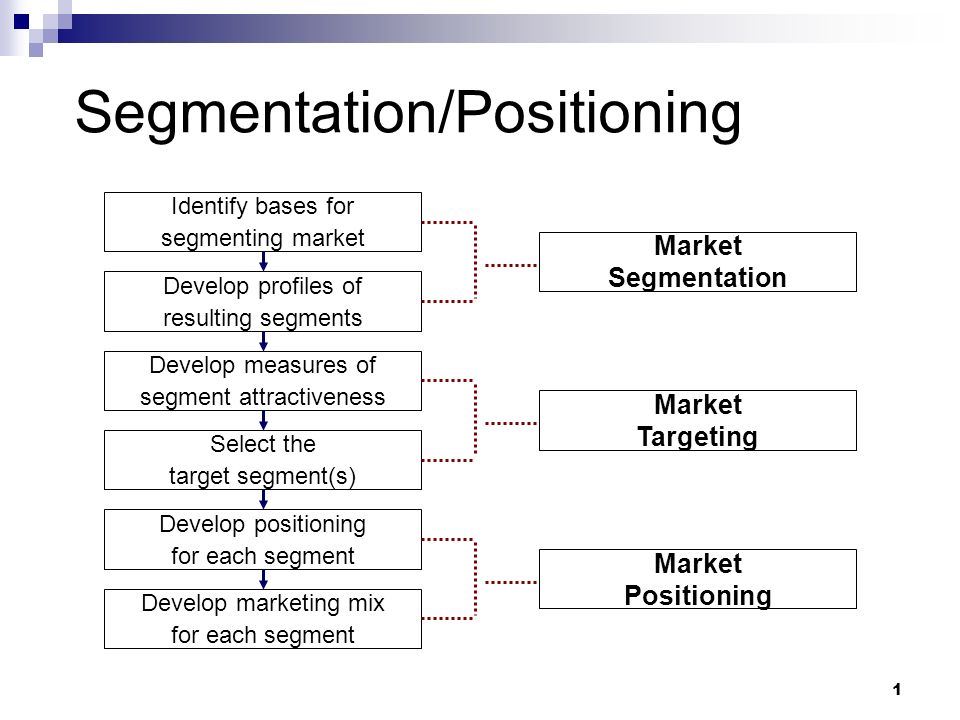 Segmentation/Positioning

Identify bases for segmenting market

Develop profiles of resulting segments

Develop measures of segment attractiveness

Select the target segment(s)

Develop positioning for each segment

Develop marketing mix for each segment

Market Segmentation

Market Targeting

Market Positioning

1